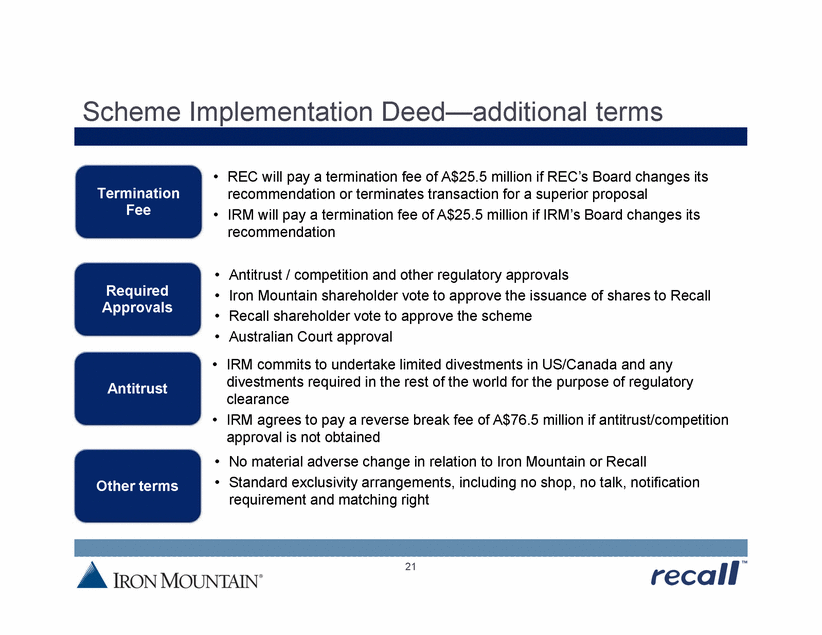 Scheme Implementation Deed—additional terms

Termination Fee

• REC will pay a termination fee of A$25.5 million if REC's Board changes its recommendation or terminates transaction for a superior proposal
• IRM will pay a termination fee of A$25.5 million if IRM's Board changes its recommendation

Required Approvals

• Antitrust / competition and other regulatory approvals
• Iron Mountain shareholder vote to approve the issuance of shares to Recall
• Recall shareholder vote to approve the scheme
• Australian Court approval

Antitrust

• IRM commits to undertake limited divestments in US/Canada and any divestments required in the rest of the world for the purpose of regulatory clearance
• IRM agrees to pay a reverse break fee of A$76.5 million if antitrust/competition approval is not obtained

Other terms

• No material adverse change in relation to Iron Mountain or Recall
• Standard exclusivity arrangements, including no shop, no talk, notification requirement and matching right

21

IRON MOUNTAIN®

recall™